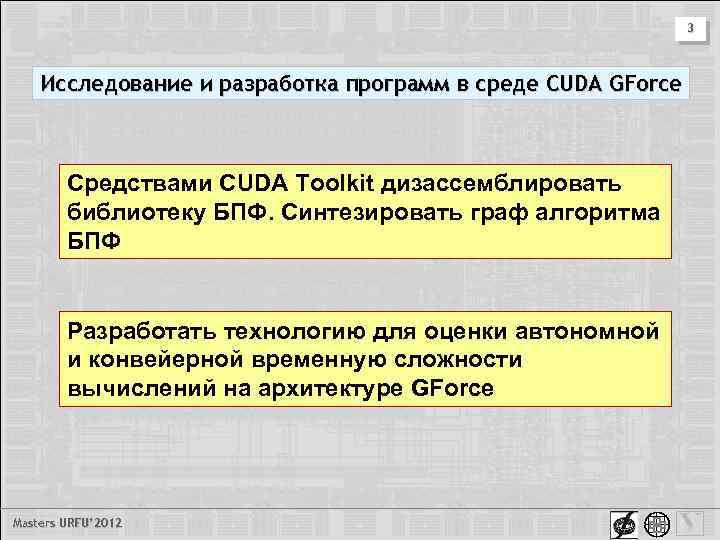 3

Исследование и разработка программ в среде CUDA GForce

Средствами CUDA Toolkit дизассемблировать библиотеку БПФ. Синтезировать граф алгоритма БПФ

Разработать технологию для оценки автономной и конвейерной временную сложности вычислений на архитектуре GForce

Masters URFU'2012